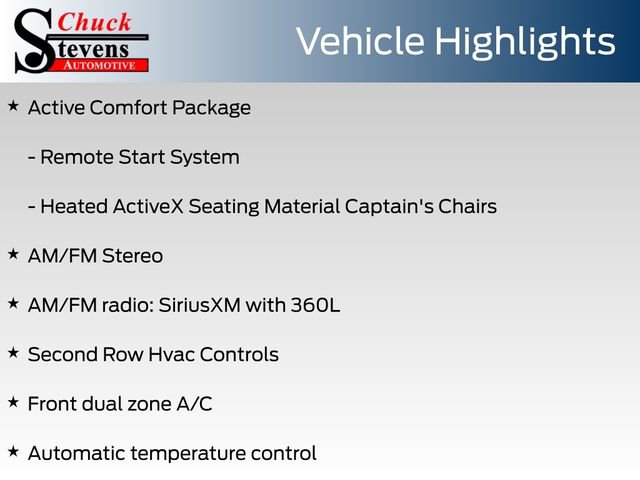 Chuck Stevens AUTOMOTIVE

Vehicle Highlights

★ Active Comfort Package

- Remote Start System

- Heated ActiveX Seating Material Captain's Chairs

★ AM/FM Stereo

★ AM/FM radio: SiriusXM with 360L

★ Second Row Hvac Controls

★ Front dual zone A/C

★ Automatic temperature control